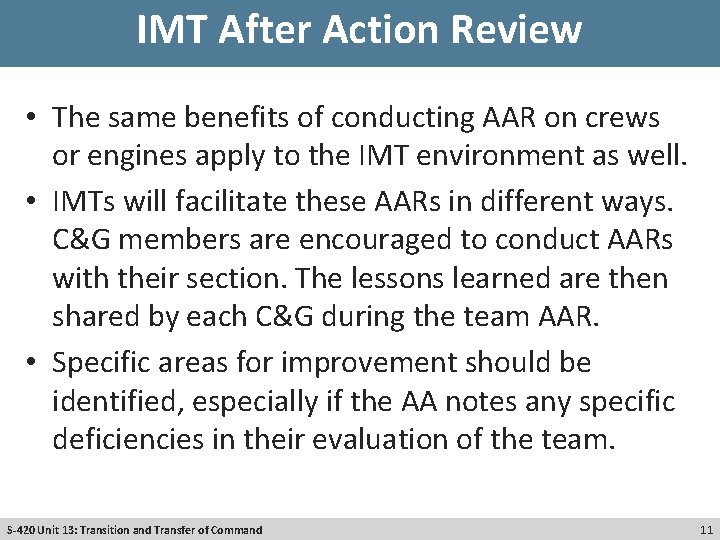 IMT After Action Review

• The same benefits of conducting AAR on crews or engines apply to the IMT environment as well.

• IMTs will facilitate these AARs in different ways. C&G members are encouraged to conduct AARs with their section. The lessons learned are then shared by each C&G during the team AAR.

• Specific areas for improvement should be identified, especially if the AA notes any specific deficiencies in their evaluation of the team.

S-420 Unit 13: Transition and Transfer of Command

11